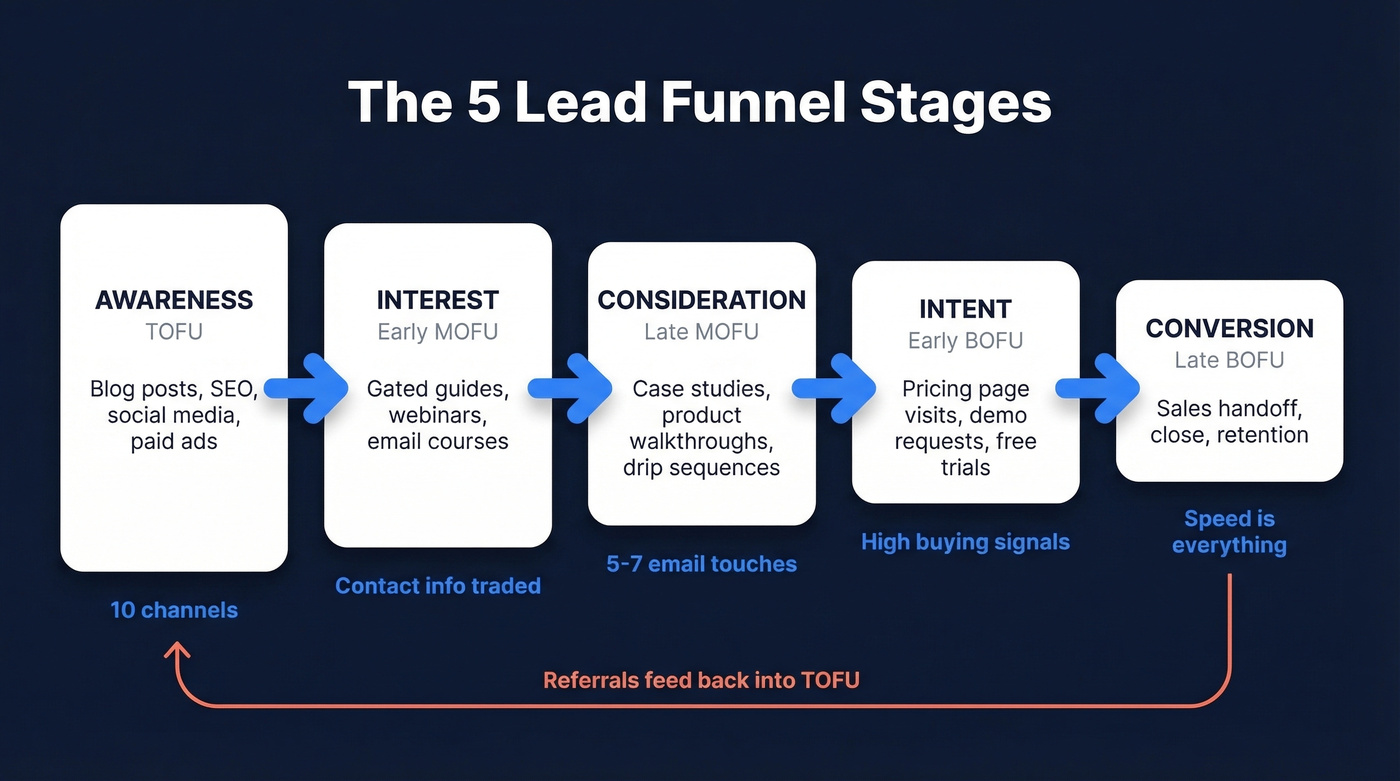 The 5 Lead Funnel Stages

AWARENESS
TOFU
Blog posts, SEO, social media, paid ads

10 channels

INTEREST
Early MOFU
Gated guides, webinars, email courses

Contact info traded

CONSIDERATION
Late MOFU
Case studies, product walkthroughs, drip sequences

5-7 email touches

INTENT
Early BOFU
Pricing page visits, demo requests, free trials

High buying signals

CONVERSION
Late BOFU
Sales handoff, close, retention

Speed is everything

Referrals feed back into TOFU